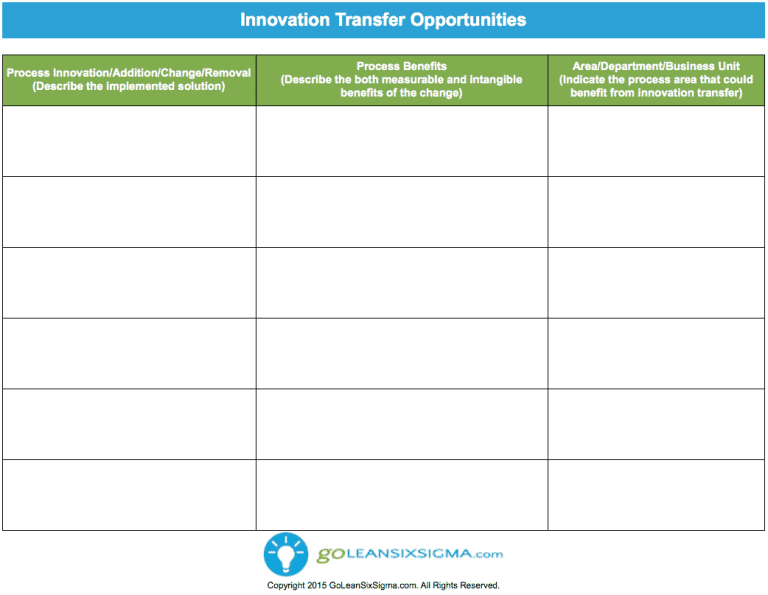 Innovation Transfer Opportunities

| Process Innovation/Addition/Change/Removal (Describe the implemented solution) | Process Benefits (Describe the both measurable and intangible benefits of the change) | Area/Department/Business Unit (Indicate the process area that could benefit from innovation transfer) |
|---|---|---|
| | | |
| | | |
| | | |
| | | |
| | | |
| | | |

GOLEANSIXSIGMA.com

Copyright 2015 GoLeanSixSigma.com. All Rights Reserved.